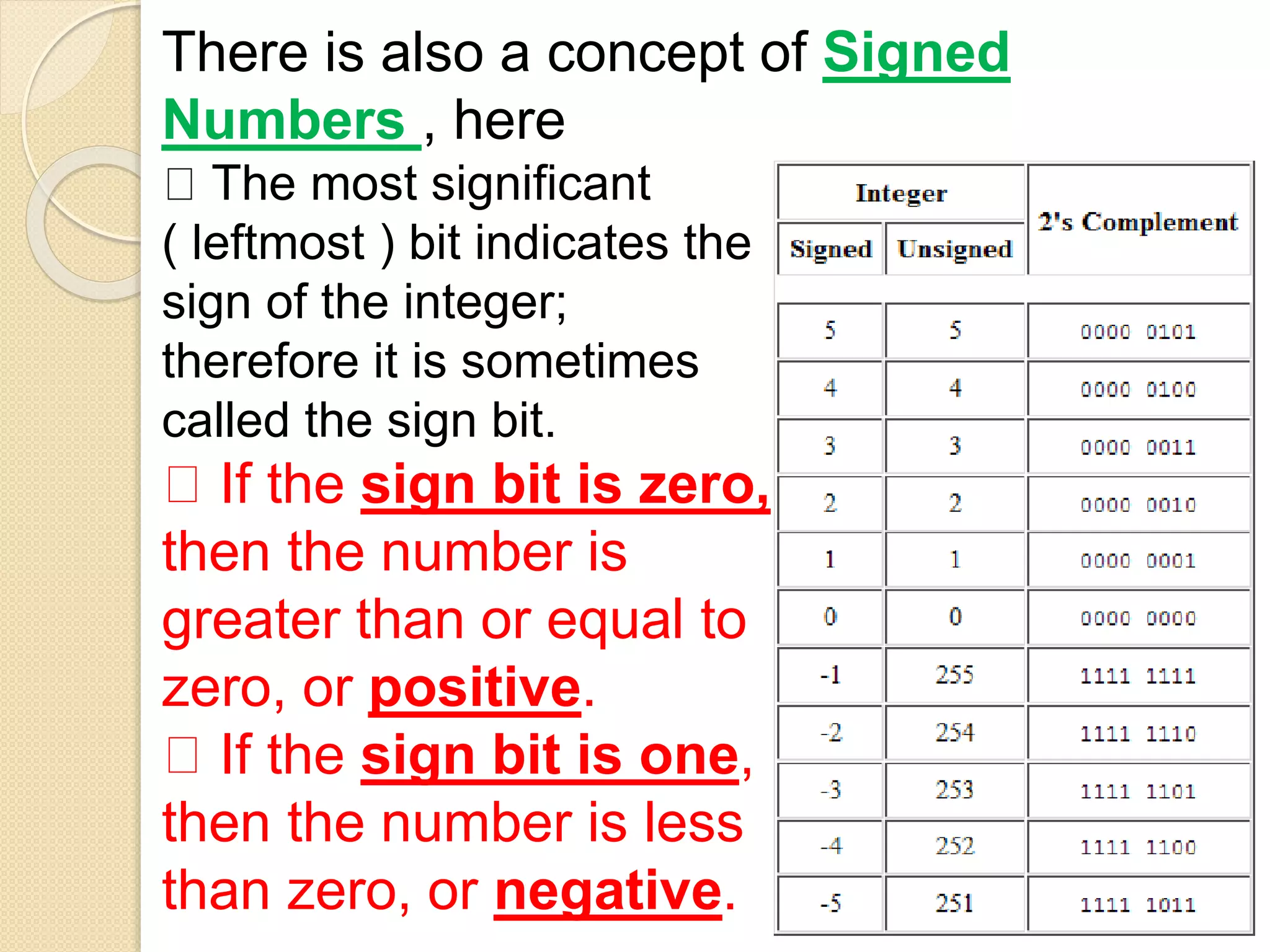 There is also a concept of Signed Numbers , here

□ The most significant ( leftmost ) bit indicates the sign of the integer; therefore it is sometimes called the sign bit.

□ If the sign bit is zero, then the number is greater than or equal to zero, or positive.

□ If the sign bit is one, then the number is less than zero, or negative.

| Integer | | 2's Complement |
|---|---|---|
| Signed | Unsigned | |
| 5 | 5 | 0000 0101 |
| 4 | 4 | 0000 0100 |
| 3 | 3 | 0000 0011 |
| 2 | 2 | 0000 0010 |
| 1 | 1 | 0000 0001 |
| 0 | 0 | 0000 0000 |
| -1 | 255 | 1111 1111 |
| -2 | 254 | 1111 1110 |
| -3 | 253 | 1111 1101 |
| -4 | 252 | 1111 1100 |
| -5 | 251 | 1111 1011 |